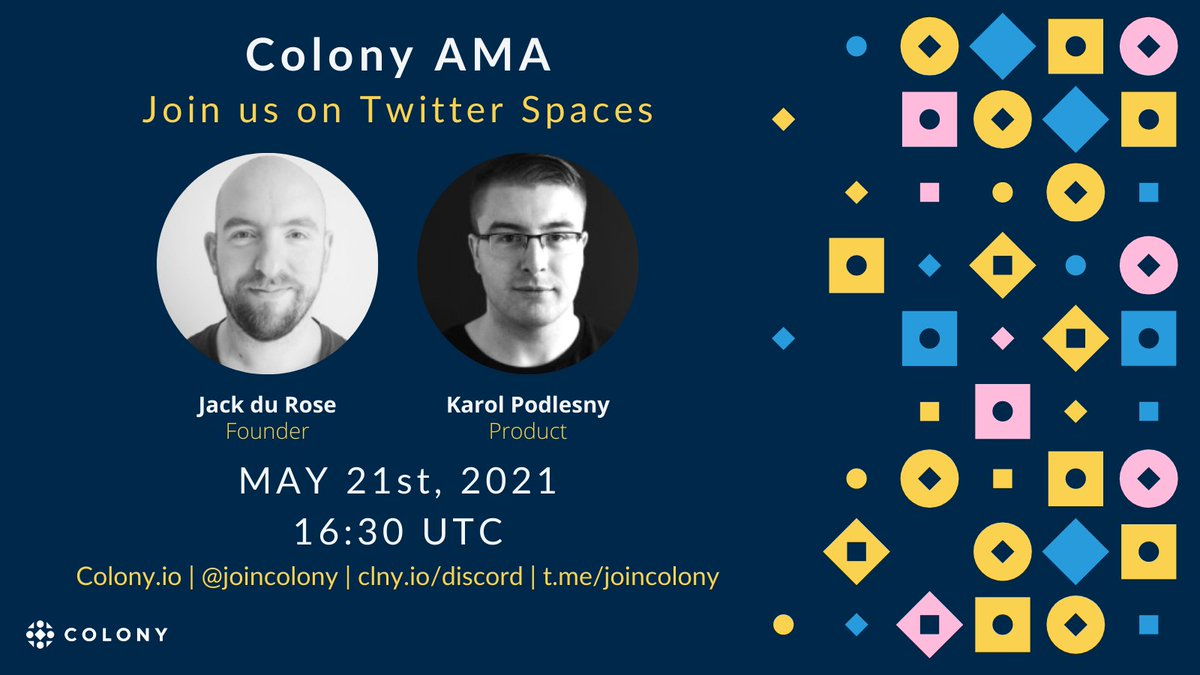 Colony AMA
Join us on Twitter Spaces

Jack du Rose
Founder

Karol Podlesny
Product

MAY 21st, 2021
16:30 UTC

Colony.io | @joincolony | clny.io/discord | t.me/joincolony

COLONY